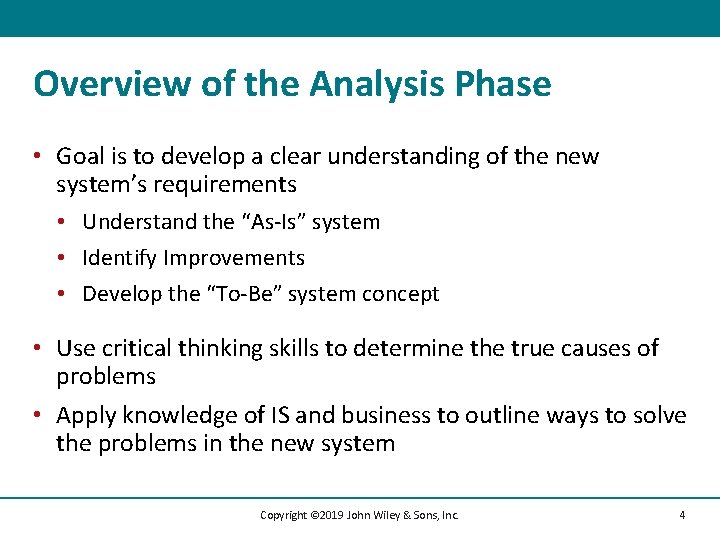 Overview of the Analysis Phase

• Goal is to develop a clear understanding of the new system's requirements
  • Understand the "As-Is" system
  • Identify Improvements
  • Develop the "To-Be" system concept
• Use critical thinking skills to determine the true causes of problems
• Apply knowledge of IS and business to outline ways to solve the problems in the new system

Copyright ©2019 John Wiley & Sons, Inc.

4